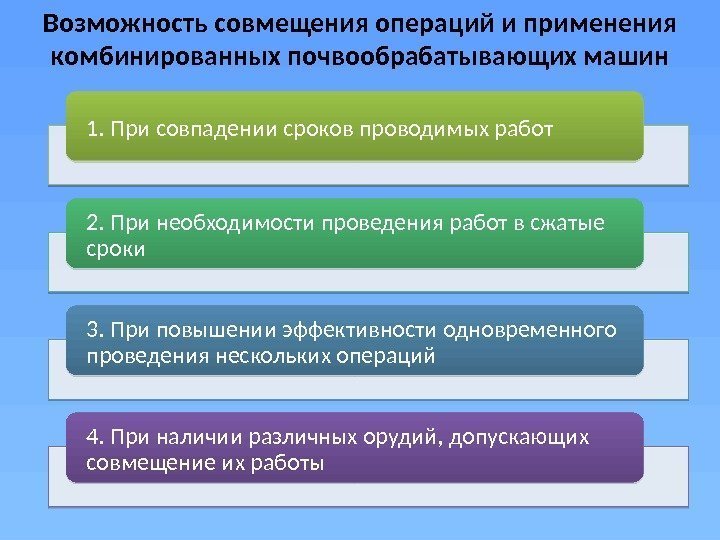 Возможность совмещения операций и применения комбинированных почвообрабатывающих машин

1. При совпадении сроков проводимых работ

2. При необходимости проведения работ в сжатые сроки

3. При повышении эффективности одновременного проведения нескольких операций

4. При наличии различных орудий, допускающих совмещение их работы